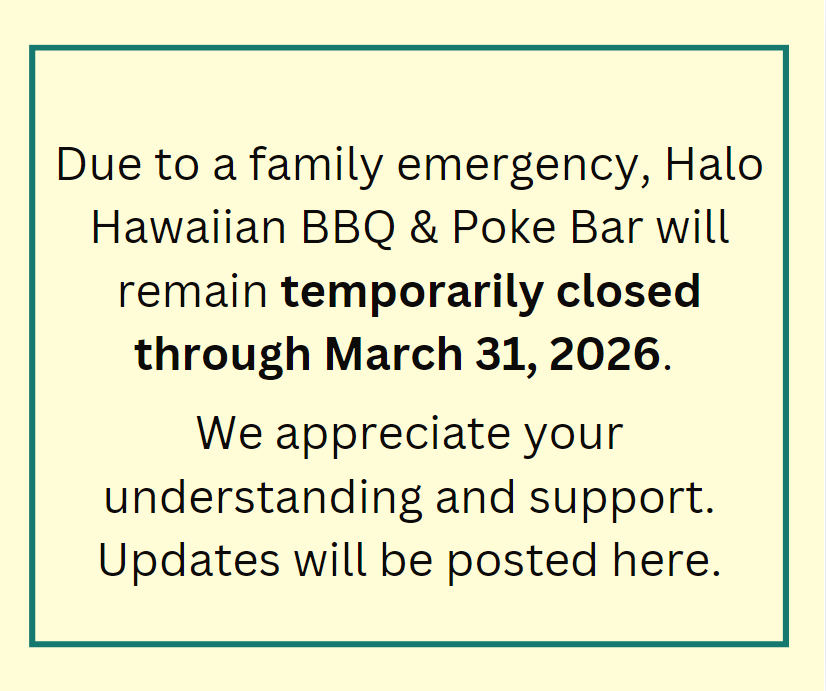 Due to a family emergency, Halo Hawaiian BBQ & Poke Bar will remain temporarily closed through March 31, 2026.

We appreciate your understanding and support. Updates will be posted here.